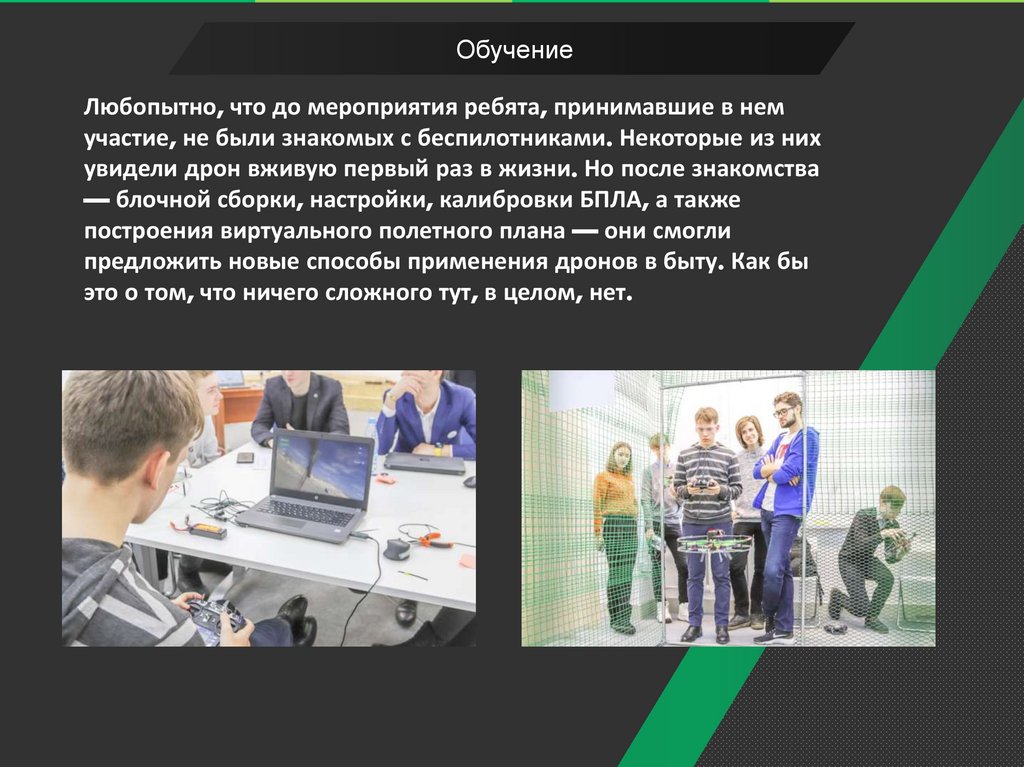 Обучение

Любопытно, что до мероприятия ребята, принимавшие в нем участие, не были знакомых с беспилотниками. Некоторые из них увидели дрон вживую первый раз в жизни. Но после знакомства — блочной сборки, настройки, калибровки БПЛА, а также построения виртуального полетного плана — они смогли предложить новые способы применения дронов в быту. Как бы это о том, что ничего сложного тут, в целом, нет.